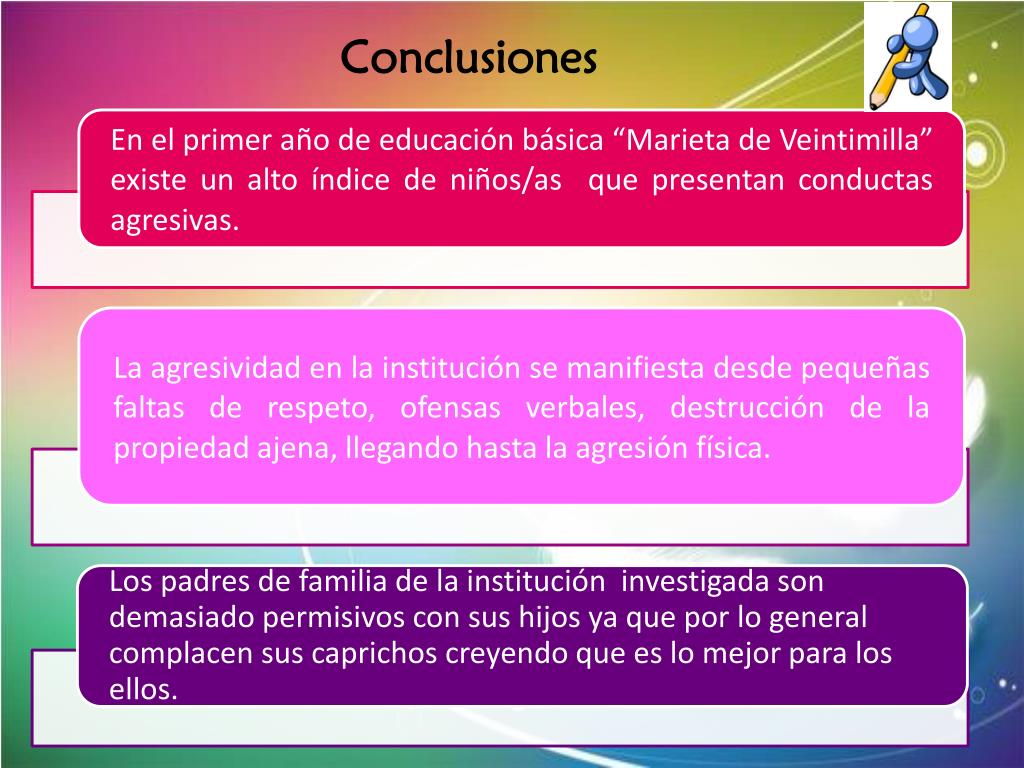 Conclusiones

En el primer año de educación básica “Marieta de Veintimilla” existe un alto índice de niños/as que presentan conductas agresivas.

La agresividad en la institución se manifiesta desde pequeñas faltas de respeto, ofensas verbales, destrucción de la propiedad ajena, llegando hasta la agresión física.

Los padres de familia de la institución investigada son demasiado permisivos con sus hijos ya que por lo general complacen sus caprichos creyendo que es lo mejor para los ellos.